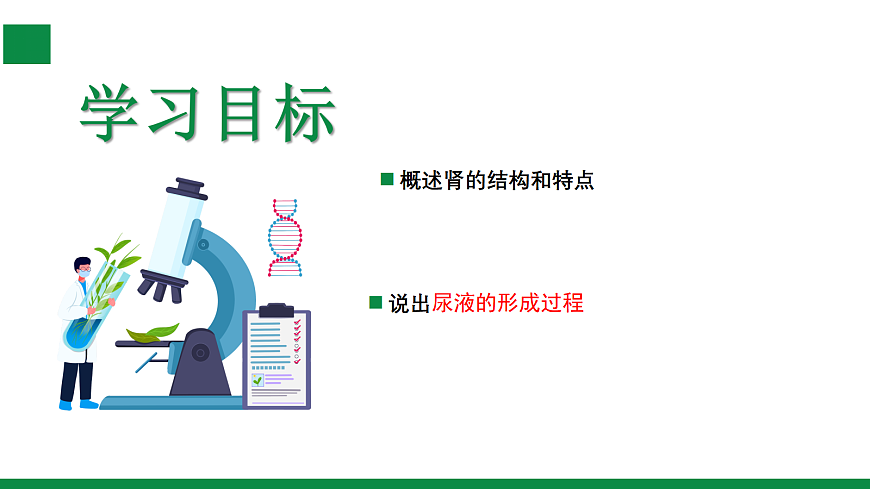 学习目标

■ 概述肾的结构和特点

■ 说出尿液的形成过程